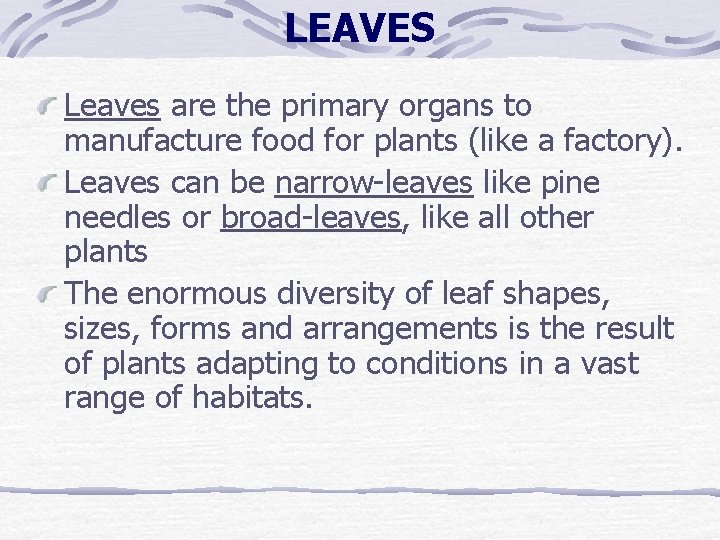 LEAVES

Leaves are the primary organs to manufacture food for plants (like a factory).

Leaves can be narrow-leaves like pine needles or broad-leaves, like all other plants

The enormous diversity of leaf shapes, sizes, forms and arrangements is the result of plants adapting to conditions in a vast range of habitats.